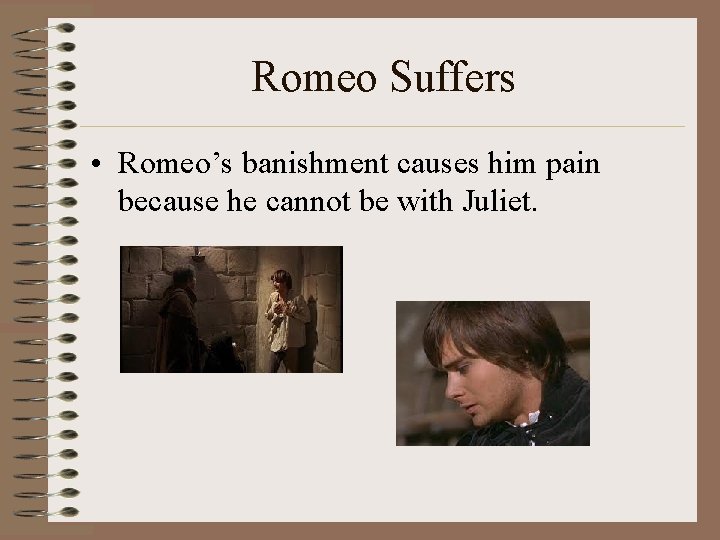 Romeo Suffers

• Romeo’s banishment causes him pain because he cannot be with Juliet.